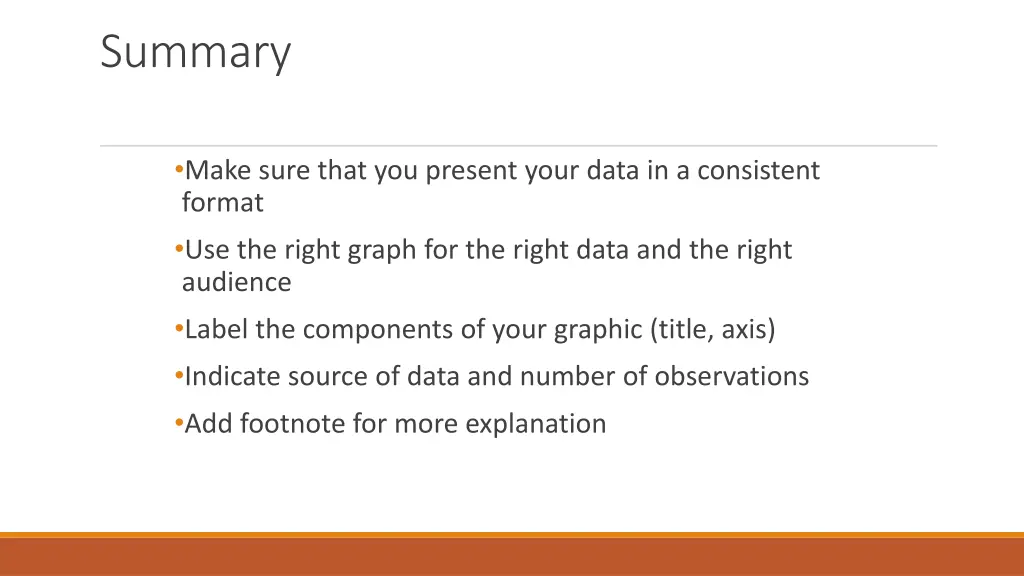 Summary

•Make sure that you present your data in a consistent format

•Use the right graph for the right data and the right audience

•Label the components of your graphic (title, axis)

•Indicate source of data and number of observations

•Add footnote for more explanation